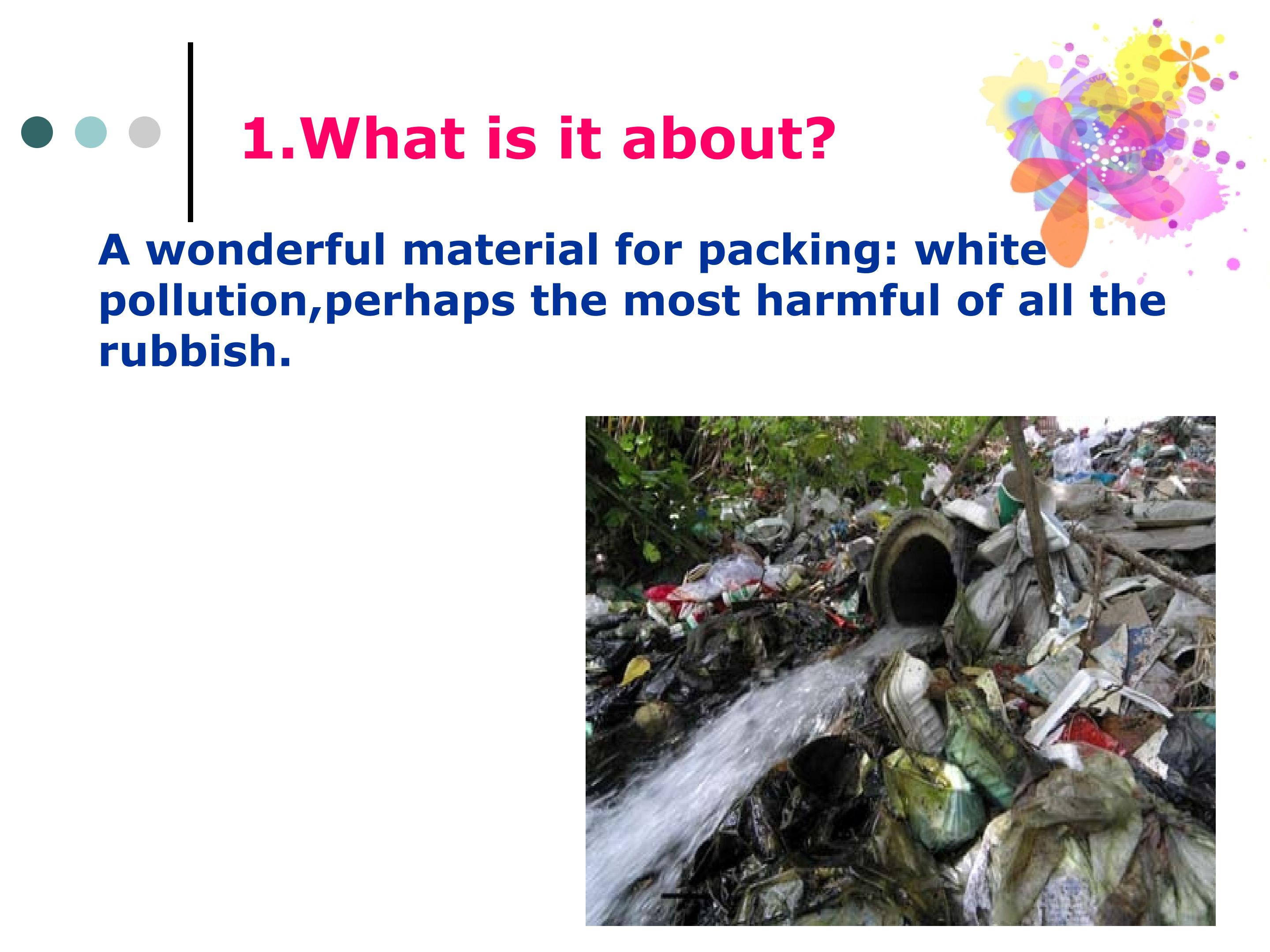 1.What is it about?

A wonderful material for packing: white pollution,perhaps the most harmful of all the rubbish.